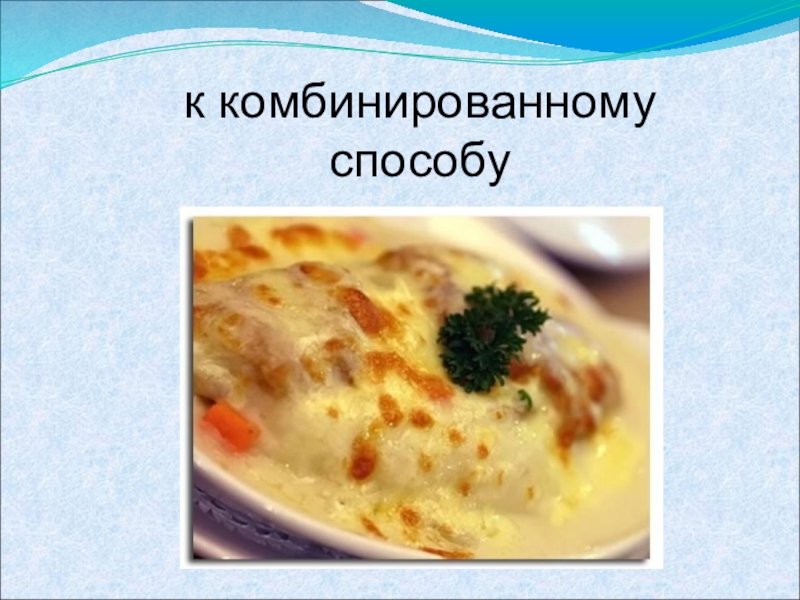 к комбинированному способу